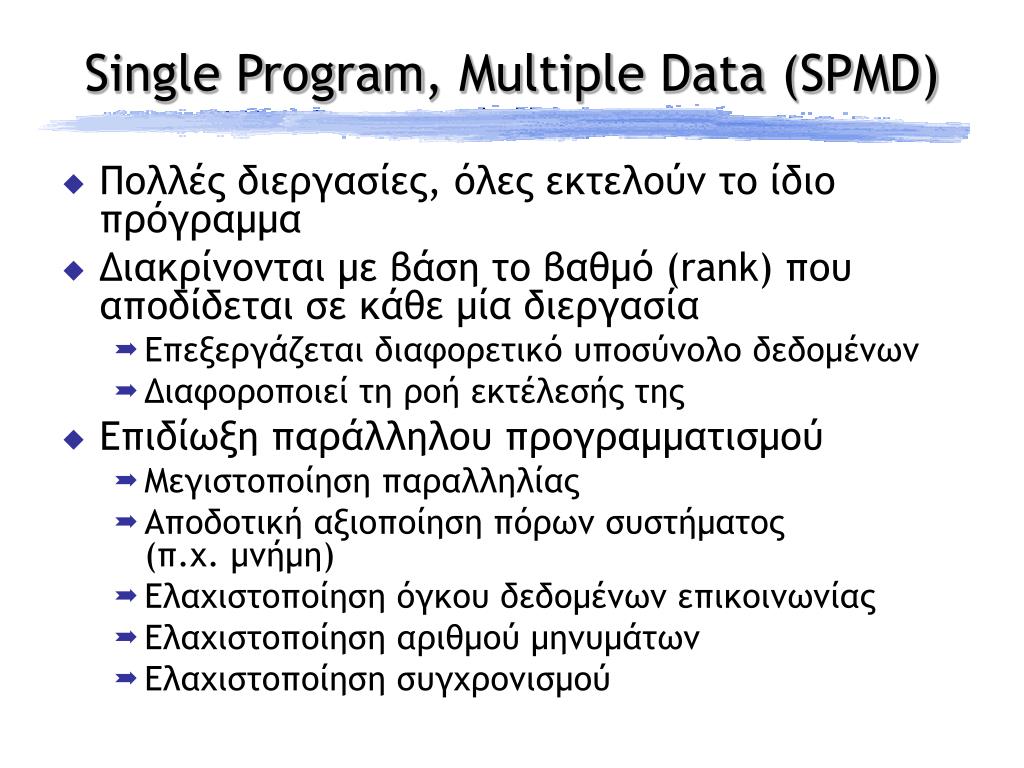 Single Program, Multiple Data (SPMD)

Πολλές διεργασίες, όλες εκτελούν το ίδιο πρόγραμμα

Διακρίνονται με βάση το βαθμό (rank) που αποδίδεται σε κάθε μία διεργασία

Επεξεργάζεται διαφορετικό υποσύνολο δεδομένων

Διαφοροποιεί τη ροή εκτέλεσής της

Επιδίωξη παράλληλου προγραμματισμού

Μεγιστοποίηση παραλληλίας

Αποδοτική αξιοποίηση πόρων συστήματος (π.χ. μνήμη)

Ελαχιστοποίηση όγκου δεδομένων επικοινωνίας

Ελαχιστοποίηση αριθμού μηνυμάτων

Ελαχιστοποίηση συγχρονισμού